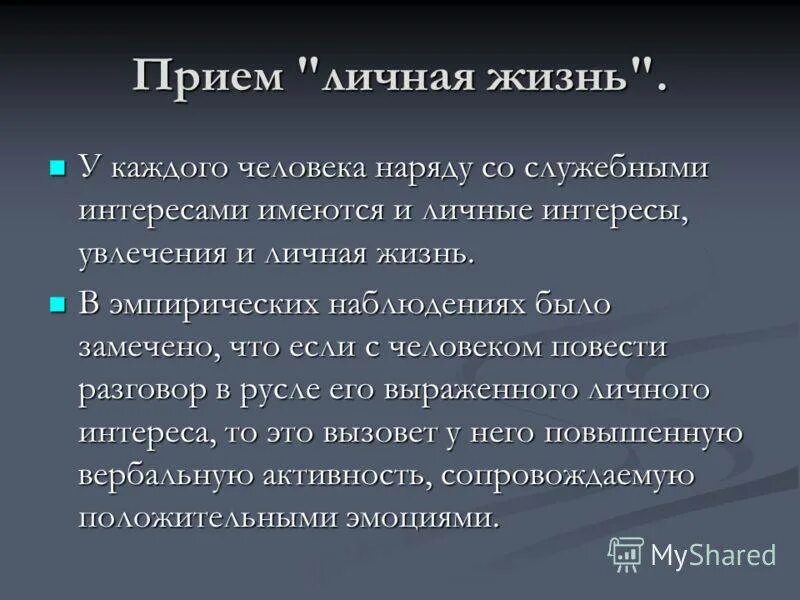 Прием "личная жизнь".

У каждого человека наряду со служебными интересами имеются и личные интересы, увлечения и личная жизнь.

В эмпирических наблюдениях было замечено, что если с человеком повести разговор в русле его выраженного личного интереса, то это вызовет у него повышенную вербальную активность, сопровождаемую положительными эмоциями.

MyShared